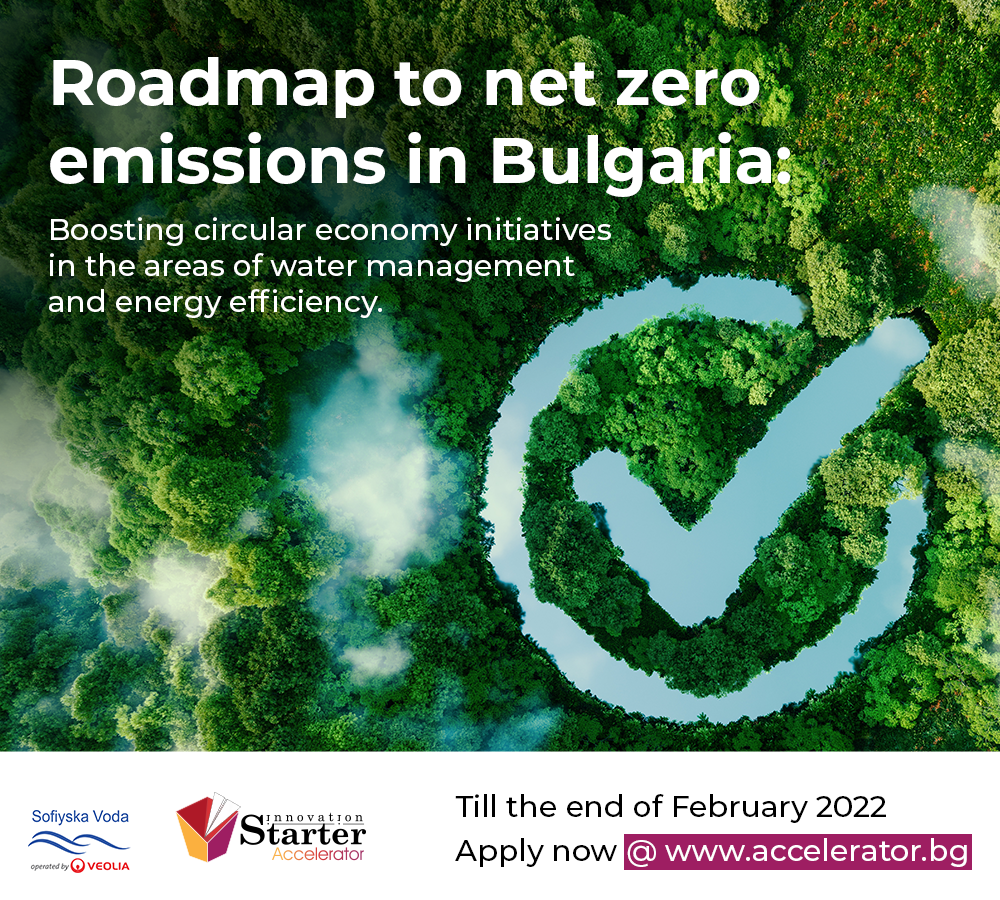 Roadmap to net zero emissions in Bulgaria:

Boosting circular economy initiatives in the areas of water management and energy efficiency.

Sofiyska Voda
operated by VEOLIA

INNOVATION
Starter
Accelerator

Till the end of February 2022
Apply now @ www.accelerator.bg